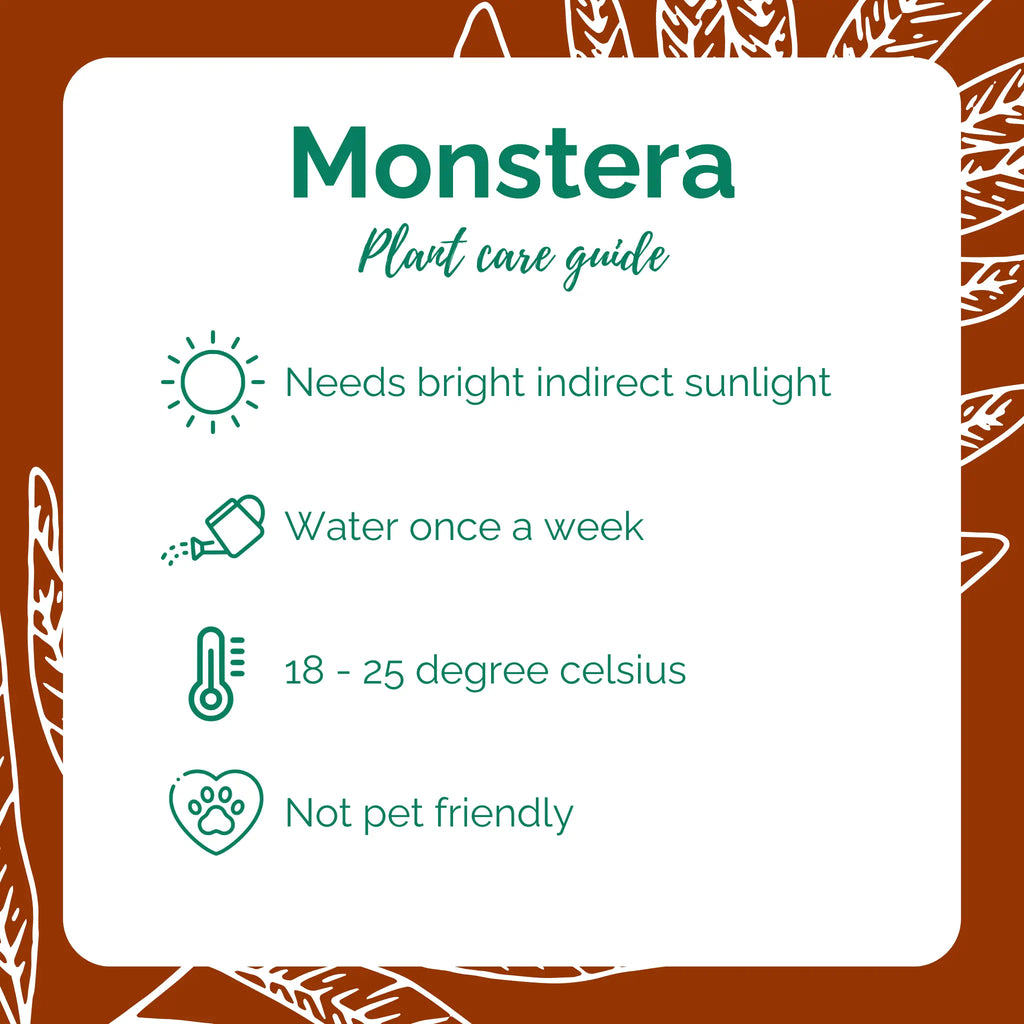 Monstera
Plant care guide

Needs bright indirect sunlight

Water once a week

18 - 25 degree celsius

Not pet friendly